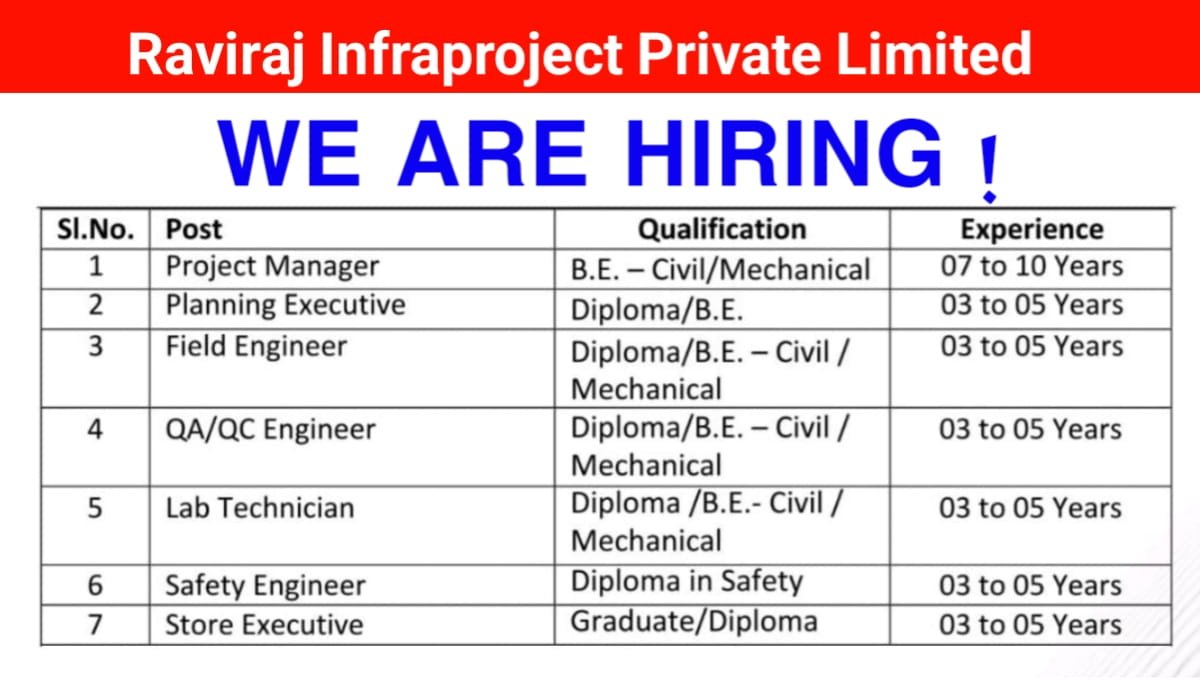 Raviraj Infraproject Private Limited

WE ARE HIRING !

| Sl.No. | Post | Qualification | Experience |
|---|---|---|---|
| 1 | Project Manager | B.E. – Civil/Mechanical | 07 to 10 Years |
| 2 | Planning Executive | Diploma/B.E. | 03 to 05 Years |
| 3 | Field Engineer | Diploma/B.E. – Civil / Mechanical | 03 to 05 Years |
| 4 | QA/QC Engineer | Diploma/B.E. – Civil / Mechanical | 03 to 05 Years |
| 5 | Lab Technician | Diploma /B.E.- Civil / Mechanical | 03 to 05 Years |
| 6 | Safety Engineer | Diploma in Safety | 03 to 05 Years |
| 7 | Store Executive | Graduate/Diploma | 03 to 05 Years |